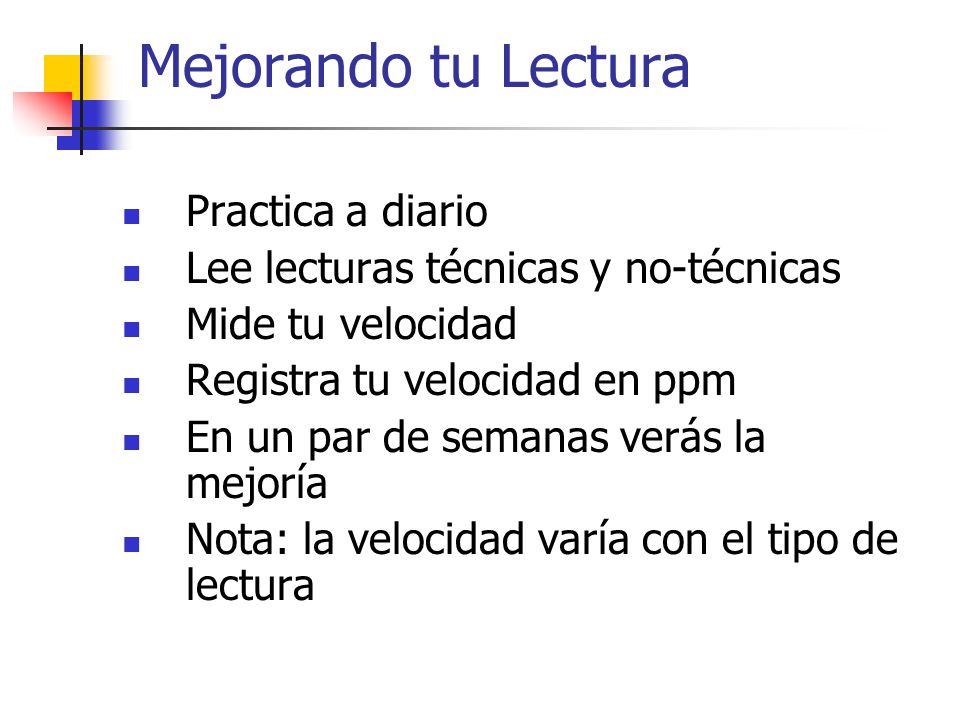 Mejorando tu Lectura

- Practica a diario
- Lee lecturas técnicas y no-técnicas
- Mide tu velocidad
- Registra tu velocidad en ppm
- En un par de semanas verás la mejoría
- Nota: la velocidad varía con el tipo de lectura